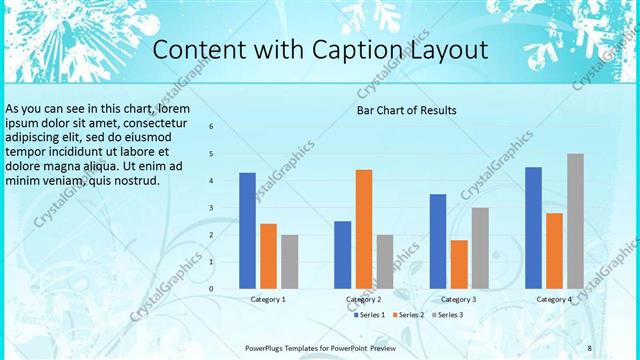 Content with Caption Layout

As you can see in this chart, lorem ipsum dolor sit amet, consectetur adipiscing elit, sed do eiusmod tempor incididunt ut labore et dolore magna aliqua. Ut enim ad minim veniam, quis nostrud.

Bar Chart of Results

6
5
4
3
2
1
0

Category 1
Category 2
Category 3
Category 4

Series 1
Series 2
Series 3

CrystalGraphics

PowerPlugs Templates for PowerPoint Preview
8